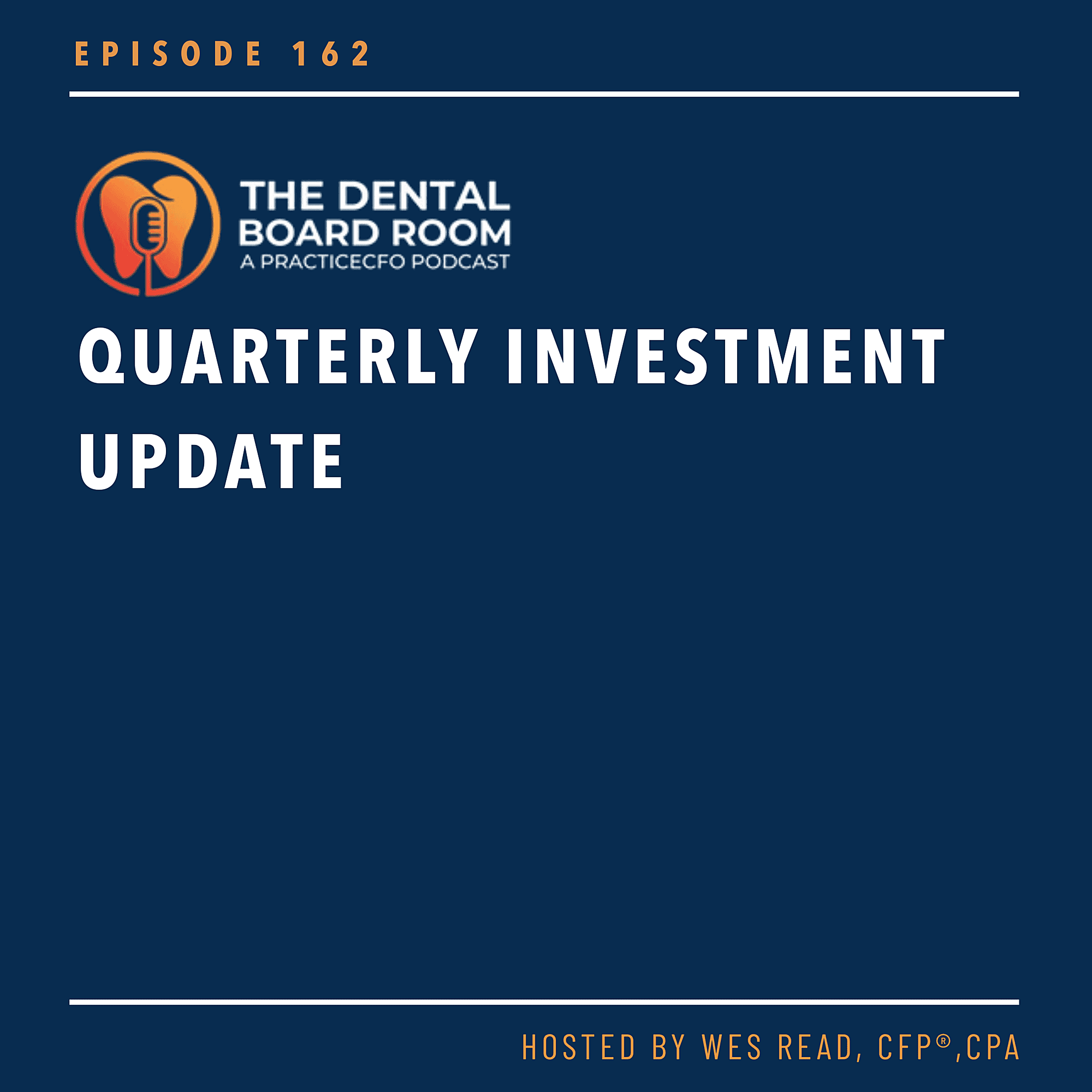 EPISODE 162

THE DENTAL BOARD ROOM
A PRACTICECFO PODCAST

QUARTERLY INVESTMENT UPDATE

HOSTED BY WES READ, CFP®,CPA